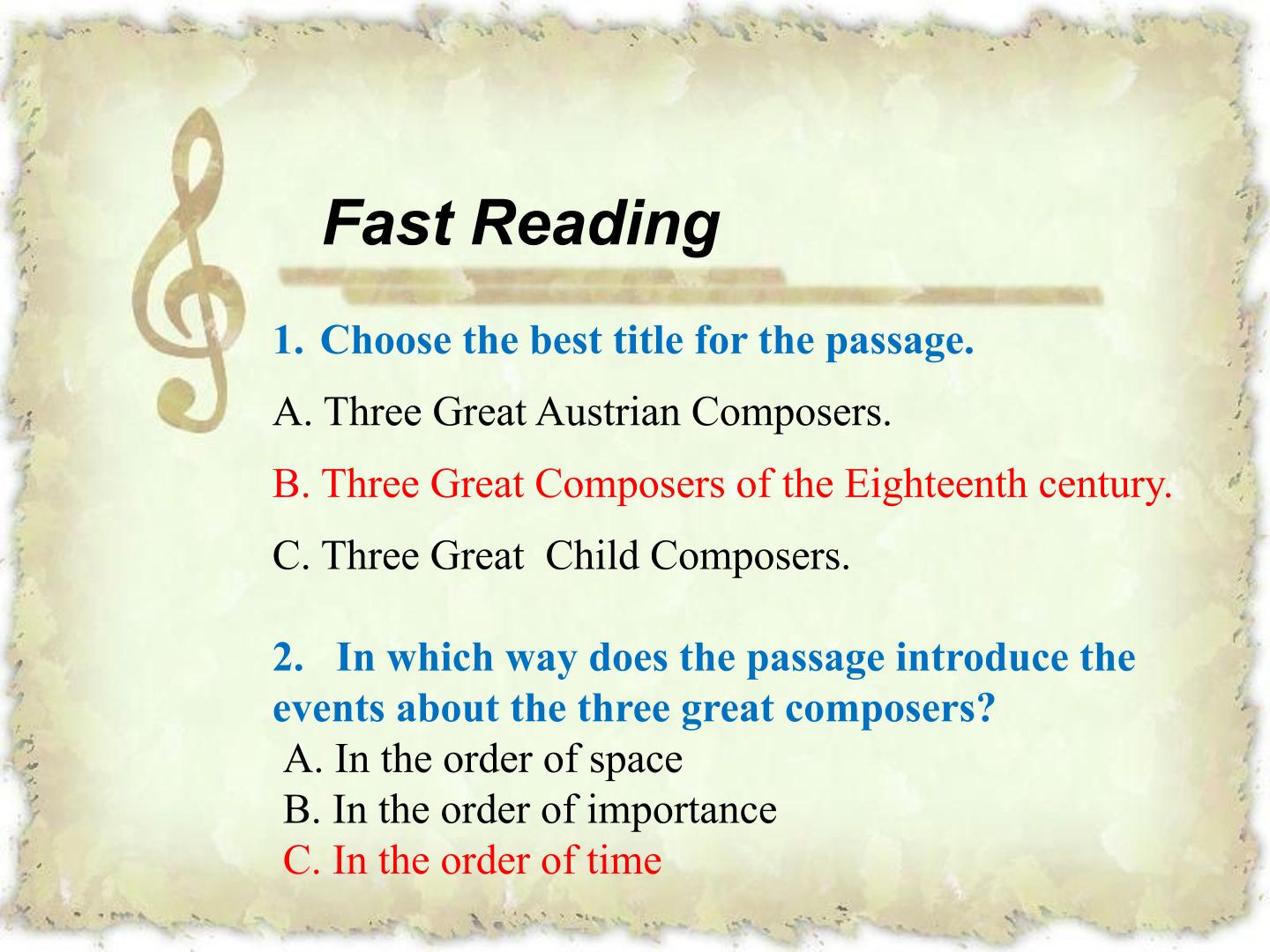 Fast Reading

1. Choose the best title for the passage.

A. Three Great Austrian Composers.

B. Three Great Composers of the Eighteenth century.

C. Three Great Child Composers.

2. In which way does the passage introduce the events about the three great composers?

A. In the order of space
B. In the order of importance
C. In the order of time